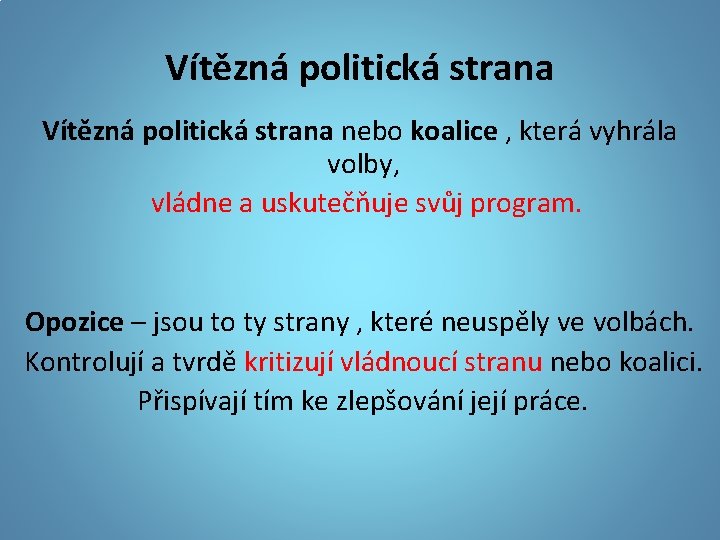 Vítězná politická strana

Vítězná politická strana nebo koalice , která vyhrála volby,
vládne a uskutečňuje svůj program.

Opozice – jsou to ty strany , které neuspěly ve volbách.
Kontrolují a tvrdě kritizují vládnoucí stranu nebo koalici.
Přispívají tím ke zlepšování její práce.